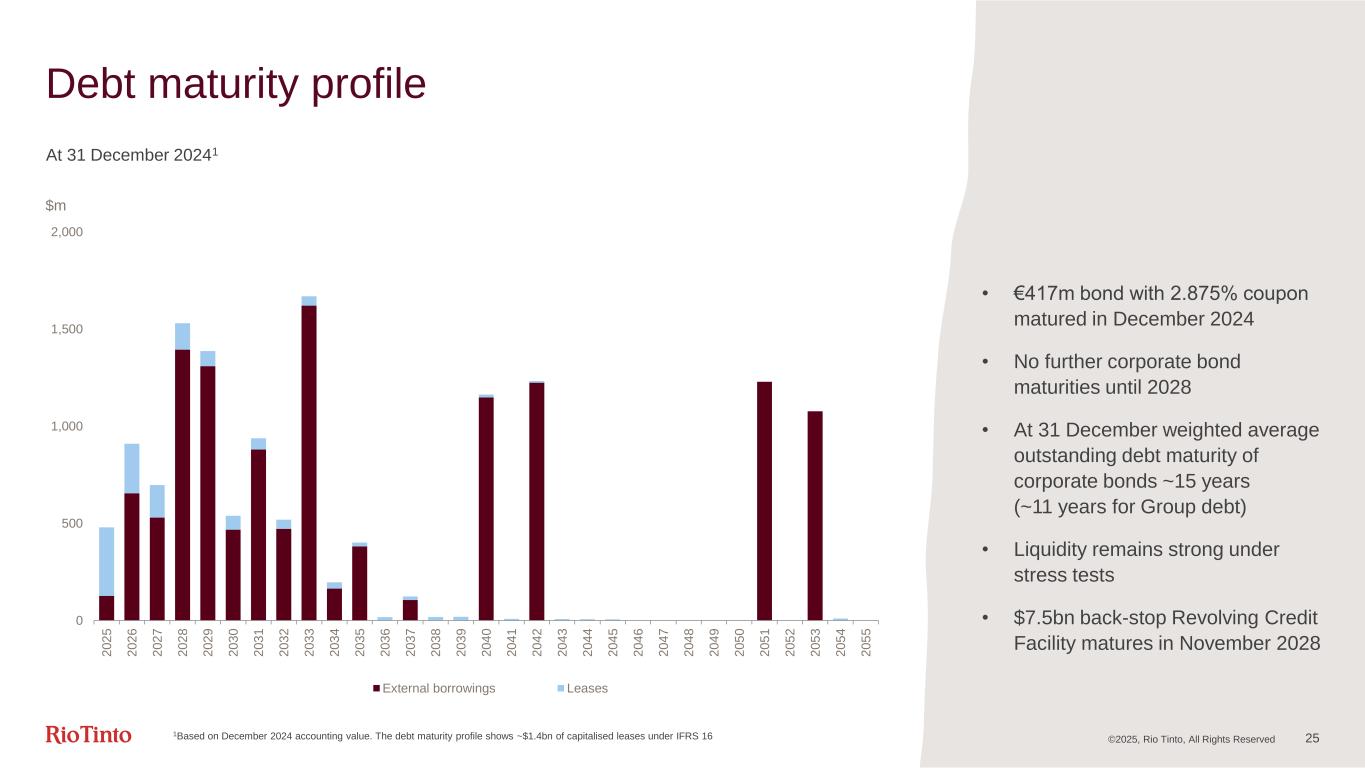 Debt maturity profile

At 31 December 2024$^1$

$m

2,000
1,500
1,000
500
0

2025 2026 2027 2028 2029 2030 2031 2032 2033 2034 2035 2036 2037 2038 2039 2040 2041 2042 2043 2044 2045 2046 2047 2048 2049 2050 2051 2052 2053 2054 2055

External borrowings Leases

• €417m bond with 2.875% coupon matured in December 2024

• No further corporate bond maturities until 2028

• At 31 December weighted average outstanding debt maturity of corporate bonds ~15 years (~11 years for Group debt)

• Liquidity remains strong under stress tests

• $7.5bn back-stop Revolving Credit Facility matures in November 2028

RioTinto

$^1$Based on December 2024 accounting value. The debt maturity profile shows ~$1.4bn of capitalised leases under IFRS 16

©2025, Rio Tinto, All Rights Reserved 25